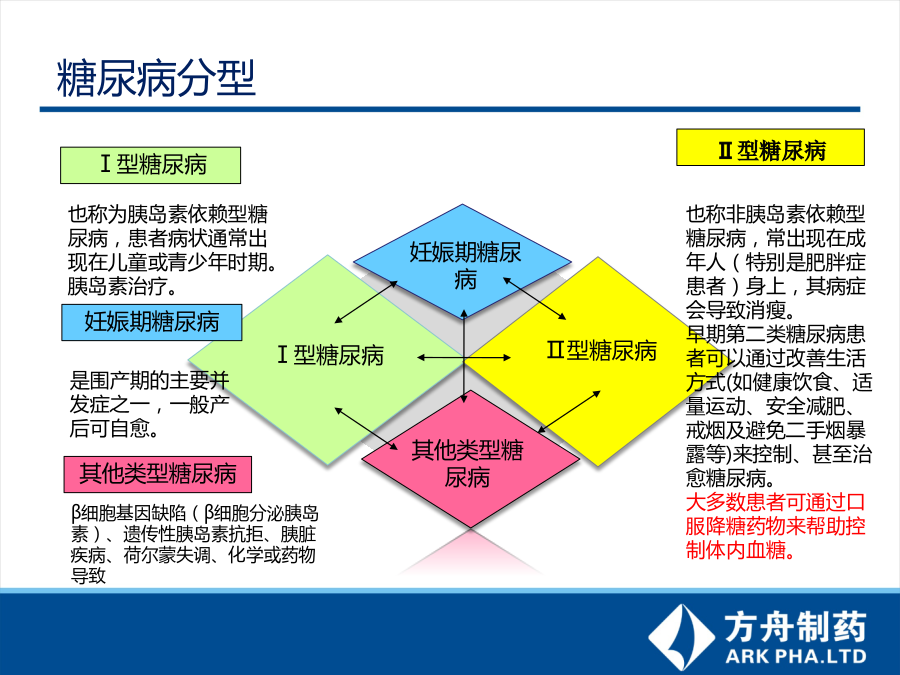 糖尿病分型

Ⅰ型糖尿病

也称为胰岛素依赖型糖尿病，患者病状通常出现在儿童或青少年时期。胰岛素治疗。

妊娠期糖尿病

是围产期的主要并发症之一，一般产后可自愈。

其他类型糖尿病

β细胞基因缺陷（β细胞分泌胰岛素）、遗传性胰岛素抗拒、胰脏疾病、荷尔蒙失调、化学或药物导致

妊娠期糖尿病

Ⅰ型糖尿病

Ⅱ型糖尿病

其他类型糖尿病

Ⅱ型糖尿病

也称非胰岛素依赖型糖尿病，常出现在成年人（特别是肥胖症患者）身上，其病症会导致消瘦。

早期第二类糖尿病患者可以通过改善生活方式(如健康饮食、适量运动、安全减肥、戒烟及避免二手烟暴露等)来控制、甚至治愈糖尿病。

大多数患者可通过口服降糖药物来帮助控制体内血糖。

方舟制药
ARK PHA.LTD